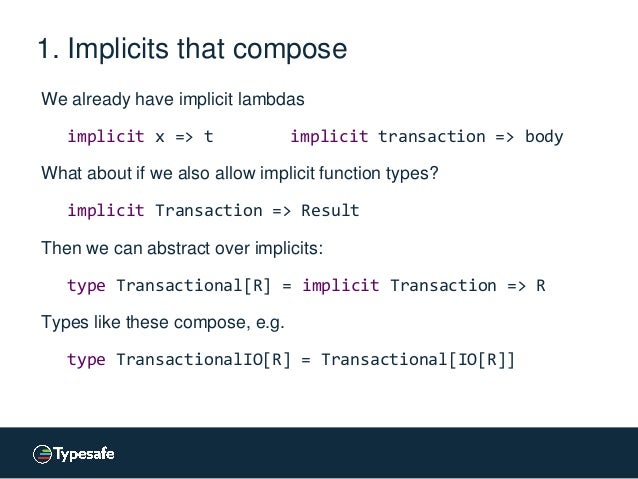 1. Implicits that compose

We already have implicit lambdas

implicit x => t        implicit transaction => body

What about if we also allow implicit function types?

implicit Transaction => Result

Then we can abstract over implicits:

type Transactional[R] = implicit Transaction => R

Types like these compose, e.g.

type TransactionalIO[R] = Transactional[IO[R]]

Typesafe